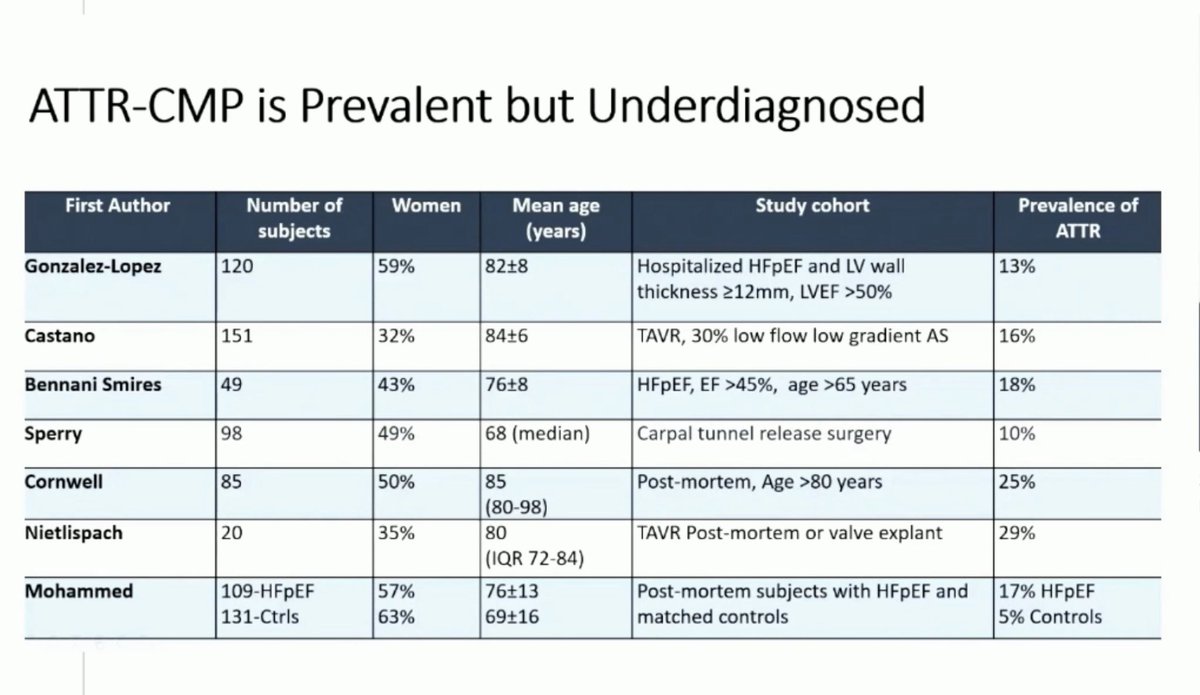 ATTR-CMP is Prevalent but Underdiagnosed

| First Author | Number of subjects | Women | Mean age (years) | Study cohort | Prevalence of ATTR |
|---|---|---|---|---|---|
| Gonzalez-Lopez | 120 | 59% | 82±8 | Hospitalized HFpEF and LV wall thickness ≥12mm, LVEF >50% | 13% |
| Castano | 151 | 32% | 84±6 | TAVR, 30% low flow low gradient AS | 16% |
| Bennani Smires | 49 | 43% | 76±8 | HFpEF, EF >45%, age >65 years | 18% |
| Sperry | 98 | 49% | 68 (median) | Carpal tunnel release surgery | 10% |
| Cornwell | 85 | 50% | 85 (80-98) | Post-mortem, Age >80 years | 25% |
| Nietlispach | 20 | 35% | 80 (IQR 72-84) | TAVR Post-mortem or valve explant | 29% |
| Mohammed | 109-HFpEF 131-Ctrls | 57% 63% | 76±13 69±16 | Post-mortem subjects with HFpEF and matched controls | 17% HFpEF 5% Controls |